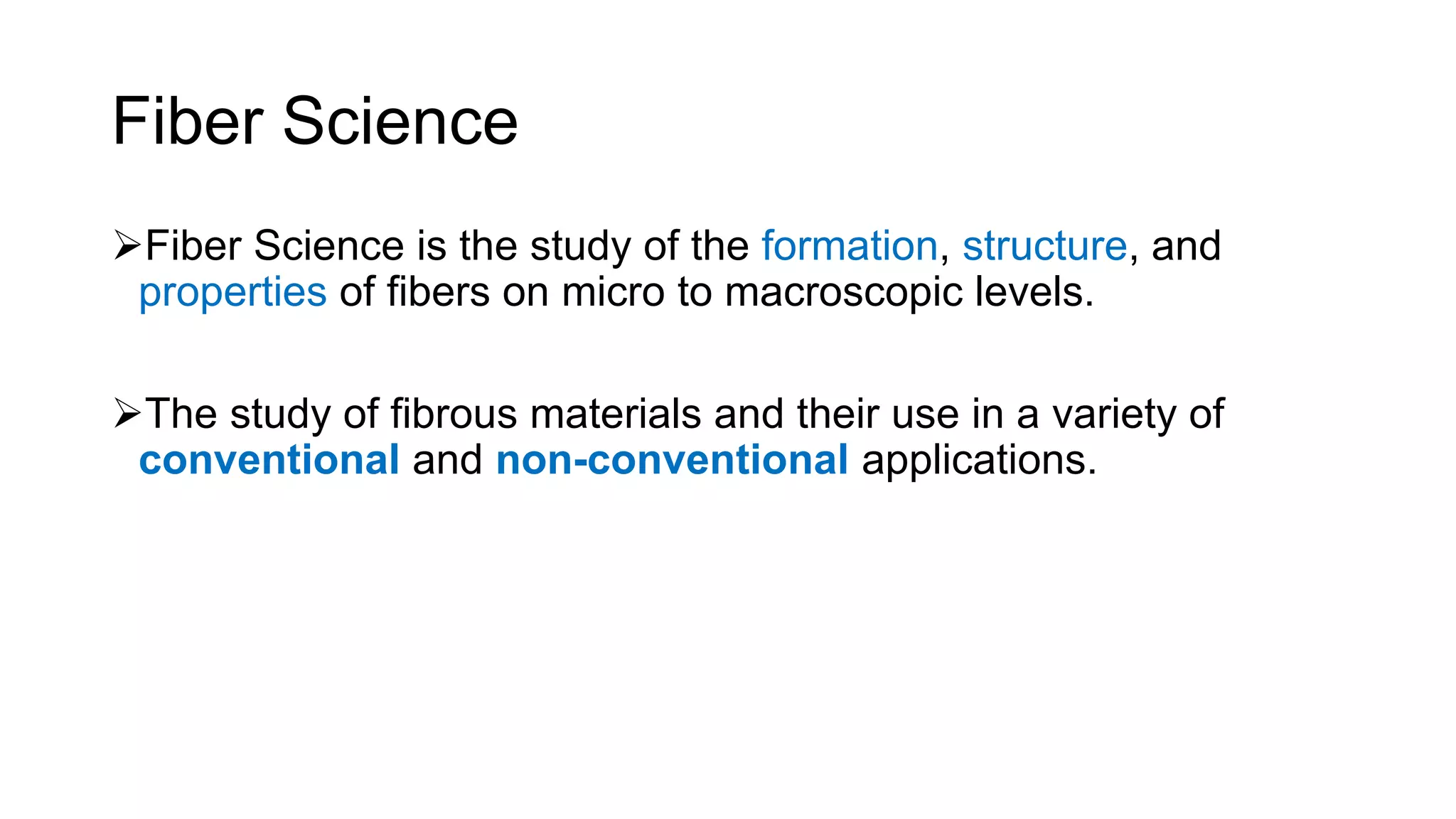 Fiber Science

➢Fiber Science is the study of the formation, structure, and properties of fibers on micro to macroscopic levels.

➢The study of fibrous materials and their use in a variety of conventional and non-conventional applications.